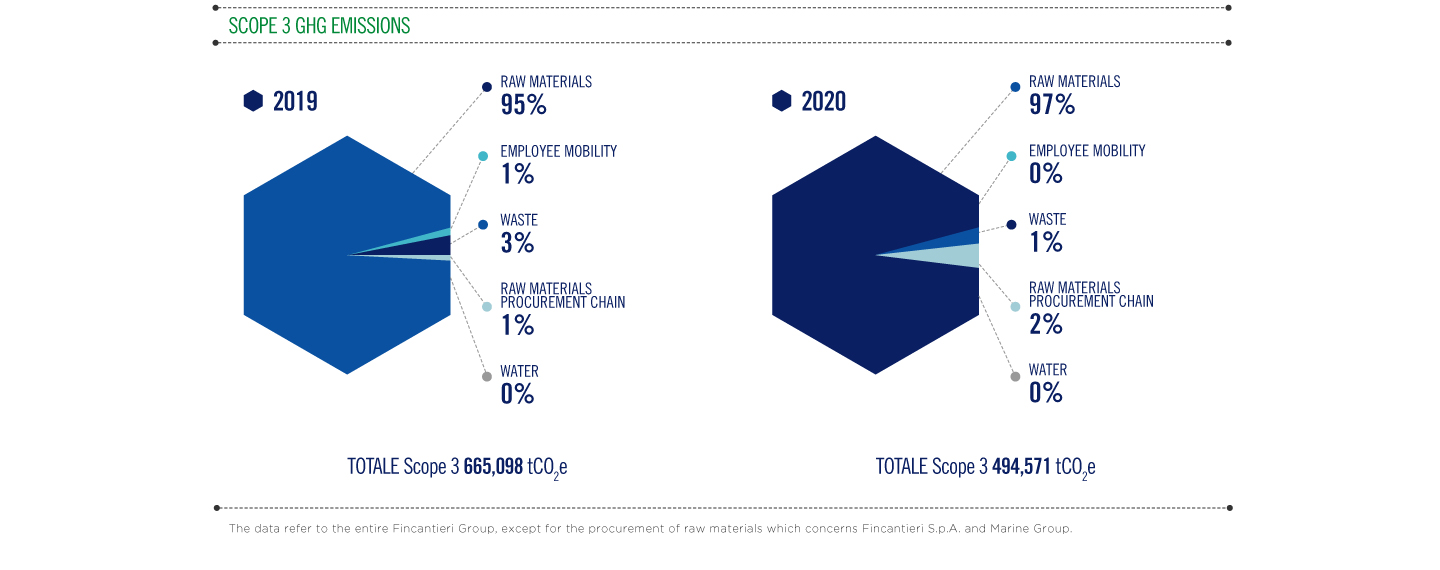 SCOPE 3 GHG EMISSIONS

2019

RAW MATERIALS
95%

EMPLOYEE MOBILITY
1%

WASTE
3%

RAW MATERIALS PROCUREMENT CHAIN
1%

WATER
0%

TOTALE Scope 3 665,098 $tCO_2e$

2020

RAW MATERIALS
97%

EMPLOYEE MOBILITY
0%

WASTE
1%

RAW MATERIALS PROCUREMENT CHAIN
2%

WATER
0%

TOTALE Scope 3 494,571 $tCO_2e$

The data refer to the entire Fincantieri Group, except for the procurement of raw materials which concerns Fincantieri S.p.A. and Marine Group.